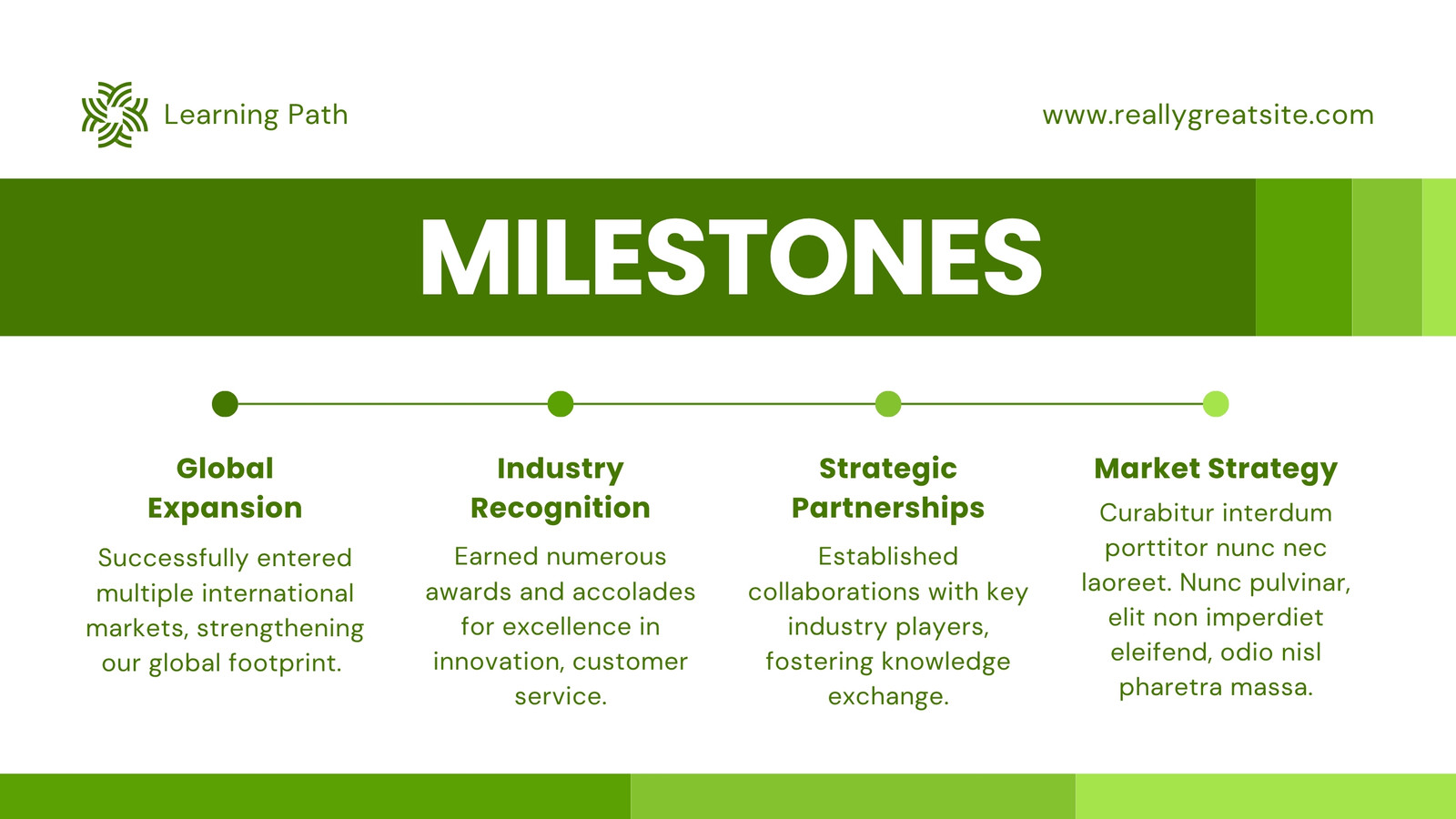 Learning Path

www.reallygreatsite.com

MILESTONES

Global Expansion

Successfully entered multiple international markets, strengthening our global footprint.

Industry Recognition

Earned numerous awards and accolades for excellence in innovation, customer service.

Strategic Partnerships

Established collaborations with key industry players, fostering knowledge exchange.

Market Strategy

Curabitur interdum porttitor nunc nec laoreet. Nunc pulvinar, elit non imperdiet eleifend, odio nisl pharetra massa.